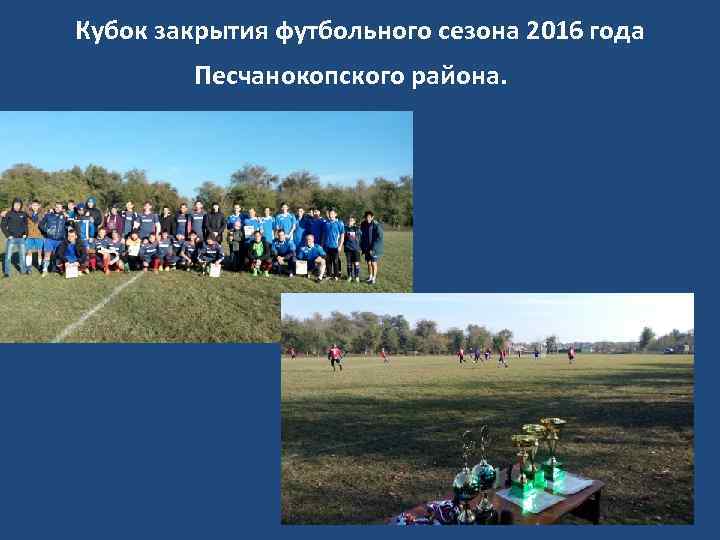 Кубок закрытия футбольного сезона 2016 года

Песчанокопского района.